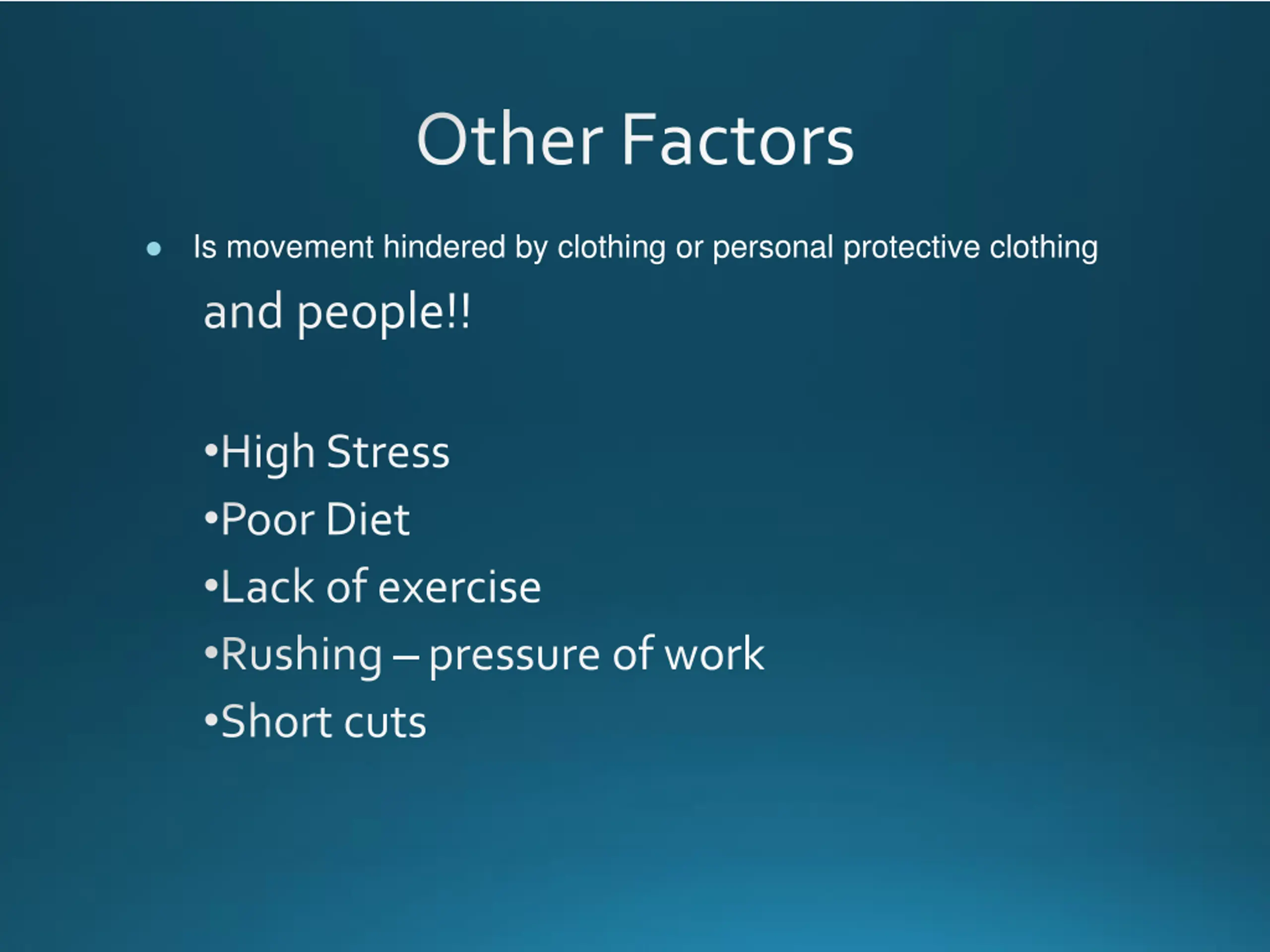 Other Factors

• Is movement hindered by clothing or personal protective clothing

and people!!

•High Stress
•Poor Diet
•Lack of exercise
•Rushing – pressure of work
•Short cuts